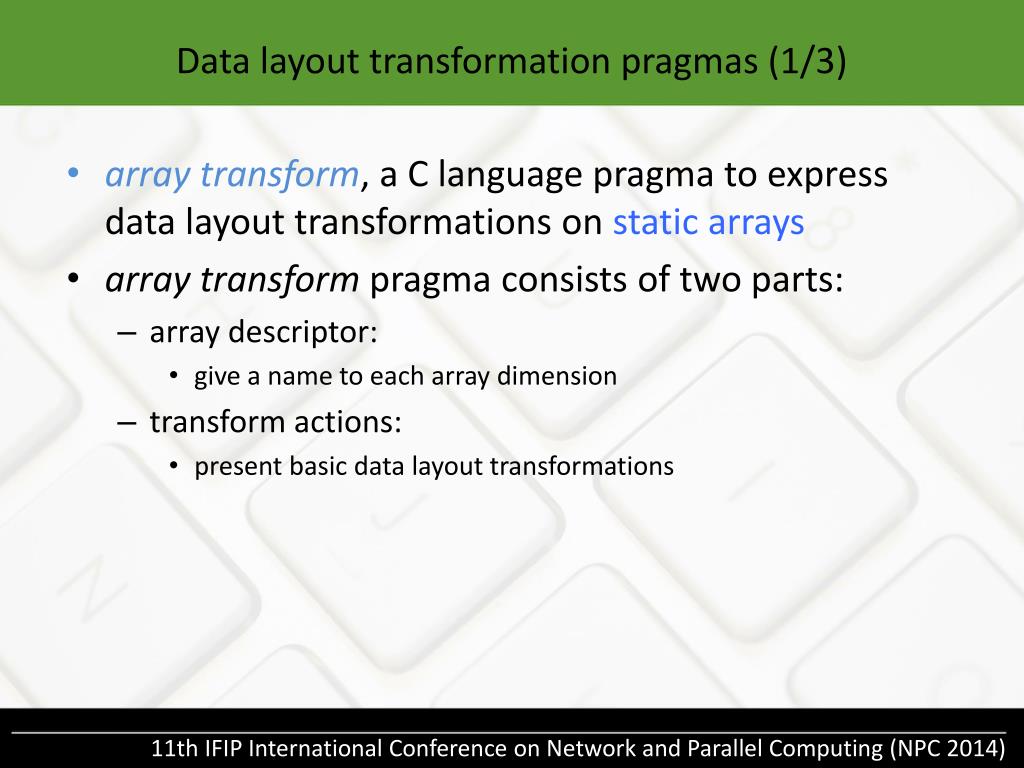 Data layout transformation pragmas (1/3)

• array transform, a C language pragma to express data layout transformations on static arrays
• array transform pragma consists of two parts:
– array descriptor:
• give a name to each array dimension
– transform actions:
• present basic data layout transformations

11th IFIP International Conference on Network and Parallel Computing (NPC 2014)